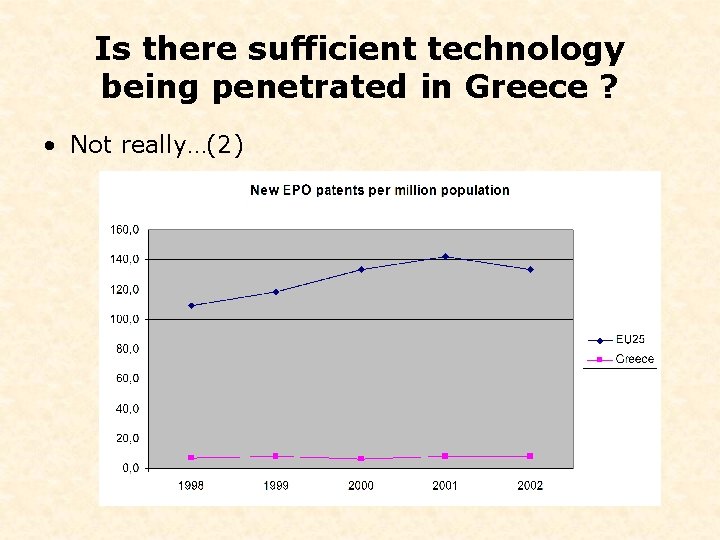 Is there sufficient technology being penetrated in Greece ?

• Not really…(2)

New EPO patents per million population

160,0
140,0
120,0
100,0
80,0
60,0
40,0
20,0
0,0

1998
1999
2000
2001
2002

EU25
Greece